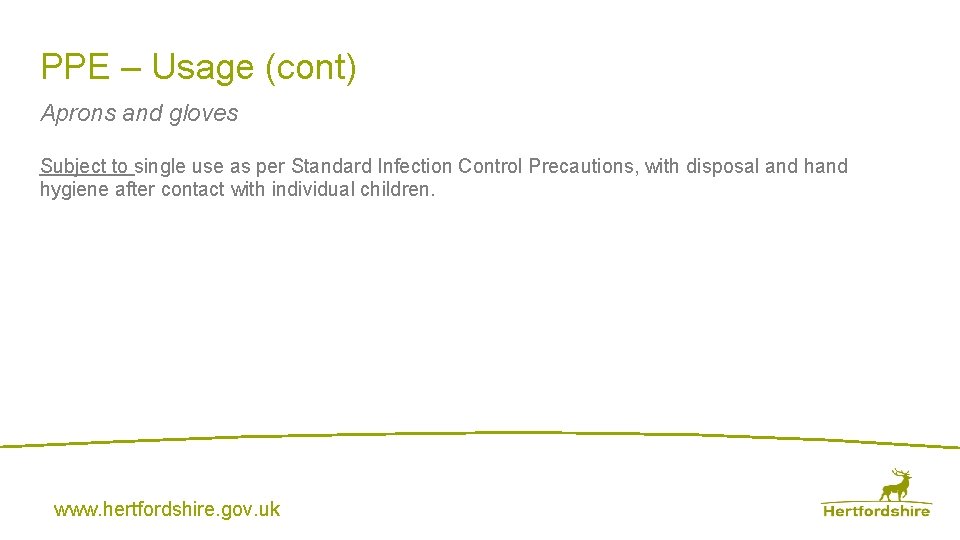 PPE – Usage (cont)

Aprons and gloves

Subject to single use as per Standard Infection Control Precautions, with disposal and hand hygiene after contact with individual children.

www.hertfordshire.gov.uk

Hertfordshire